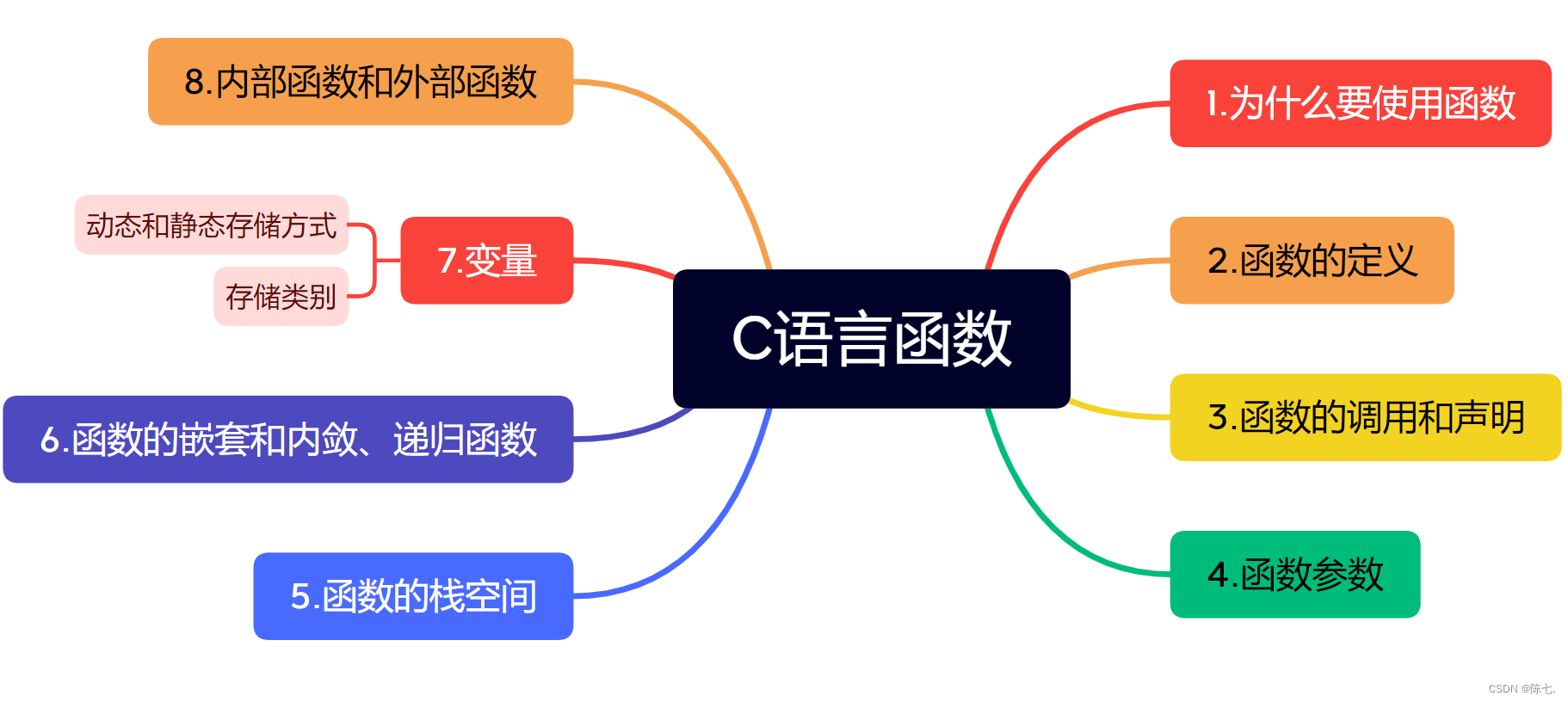 C语言函数

1.为什么要使用函数

2.函数的定义

3.函数的调用和声明

4.函数参数

5.函数的栈空间

6.函数的嵌套和内敛、递归函数

7.变量

动态和静态存储方式

存储类别

8.内部函数和外部函数

CSDN @陈七.